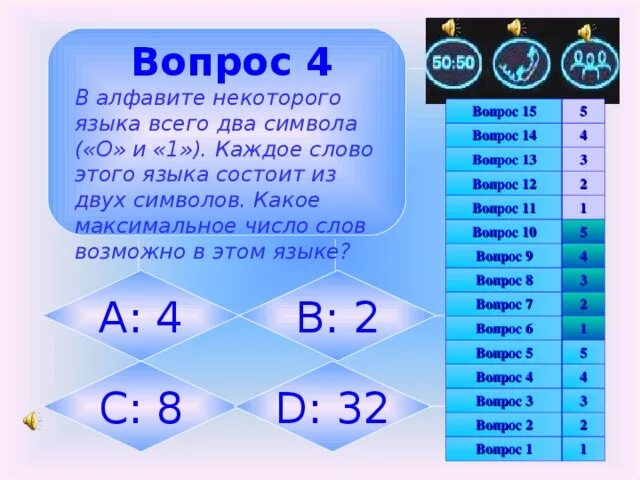 Вопрос 4

В алфавите некоторого языка всего два символа («О» и «1»). Каждое слово этого языка состоит из двух символов. Какое максимальное число слов возможно в этом языке?

A: 4
B: 2
C: 8
D: 32

50:50

| Вопрос 15 | 5 |
|---|---|
| Вопрос 14 | 4 |
| Вопрос 13 | 3 |
| Вопрос 12 | 2 |
| Вопрос 11 | 1 |
| Вопрос 10 | 5 |
| Вопрос 9 | 4 |
| Вопрос 8 | 3 |
| Вопрос 7 | 2 |
| Вопрос 6 | 1 |
| Вопрос 5 | 5 |
| Вопрос 4 | 4 |
| Вопрос 3 | 3 |
| Вопрос 2 | 2 |
| Вопрос 1 | 1 |